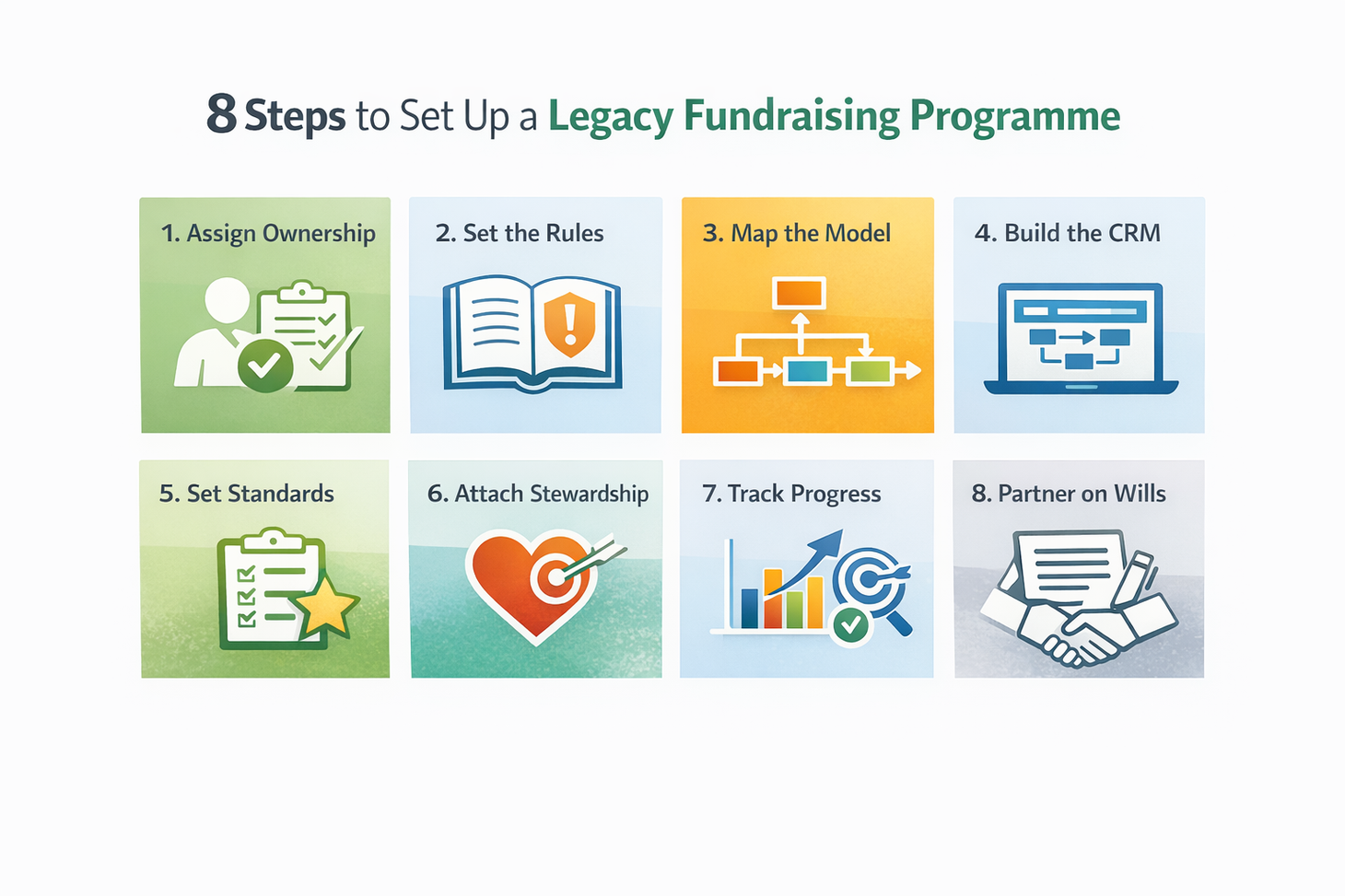 8 Steps to Set Up a Legacy Fundraising Programme

1. Assign Ownership

2. Set the Rules

3. Map the Model

4. Build the CRM

5. Set Standards

6. Attach Stewardship

7. Track Progress

8. Partner on Wills